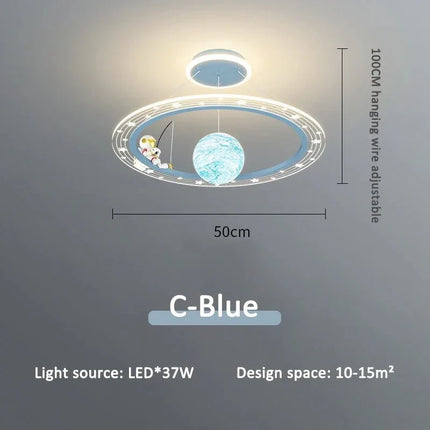 100CM hanging wire adjustable

50cm

C-Blue

Light source: LED*37W

Design space: 10-15m²